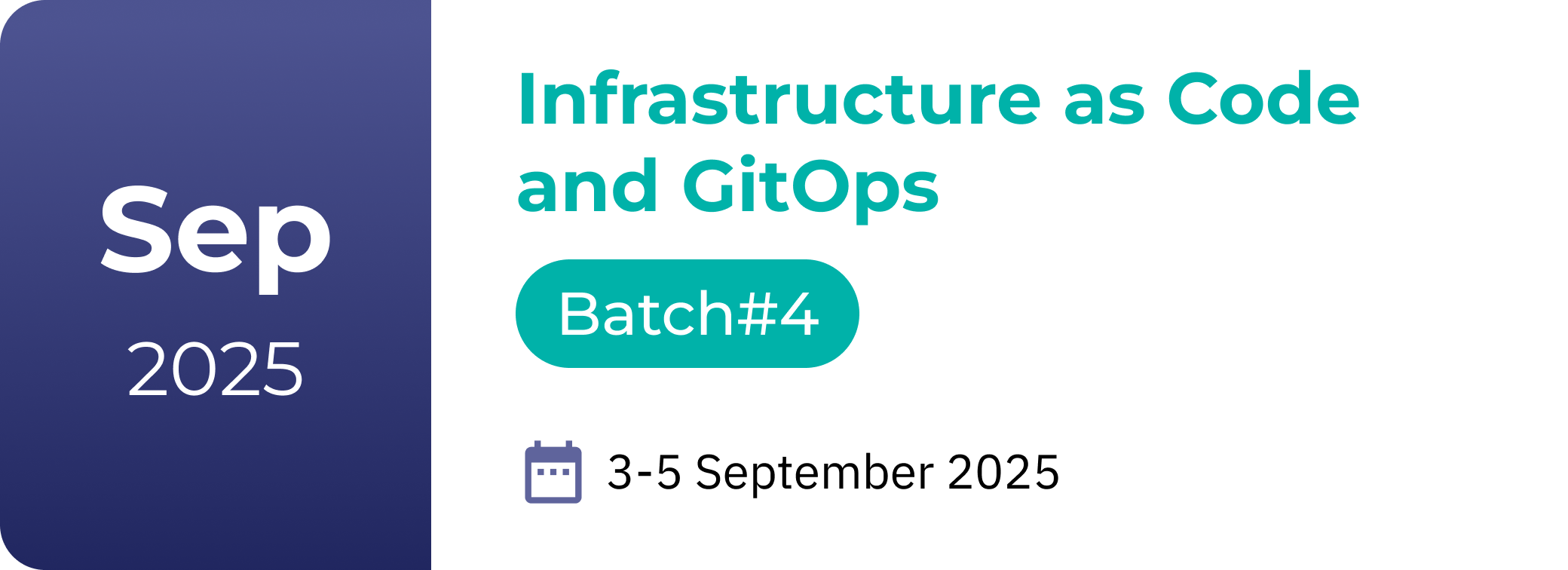 Sep
2025

Infrastructure as Code and GitOps

Batch#4

3-5 September 2025